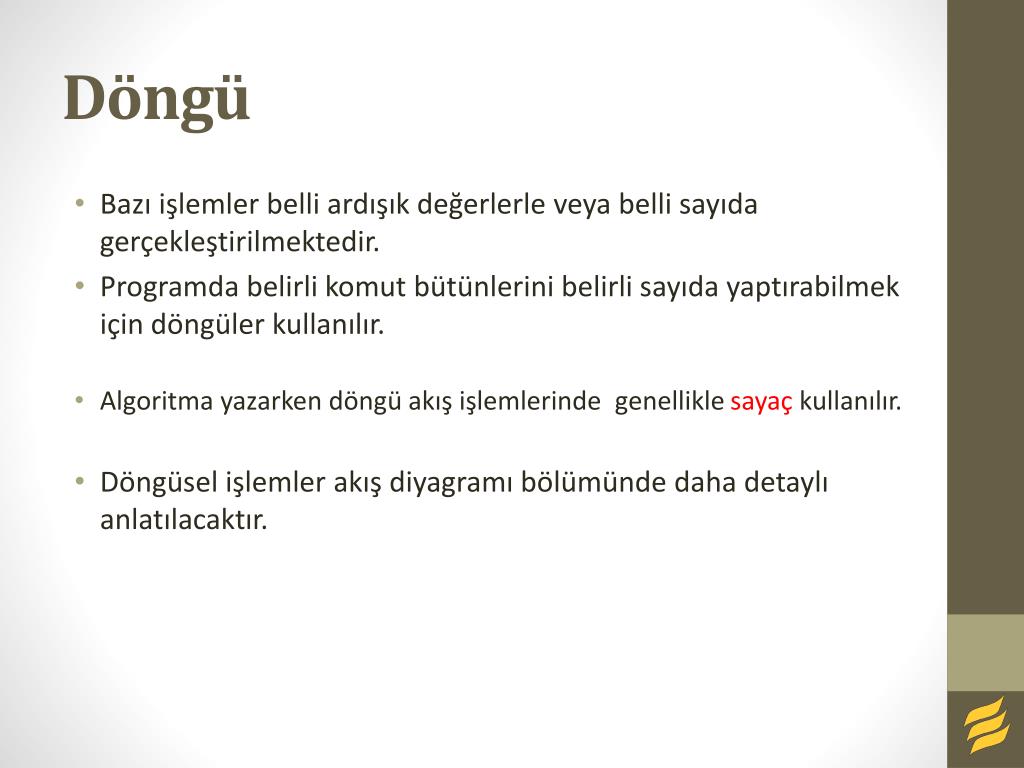 Döngü

• Bazı işlemler belli ardışık değerlerle veya belli sayıda gerçekleştirilmektedir.
• Programda belirli komut bütünlerini belirli sayıda yaptırabilmek için döngüler kullanılır.

• Algoritma yazarken döngü akış işlemlerinde genellikle sayaç kullanılır.

• Döngüsel işlemler akış diyagramı bölümünde daha detaylı anlatılacaktır.